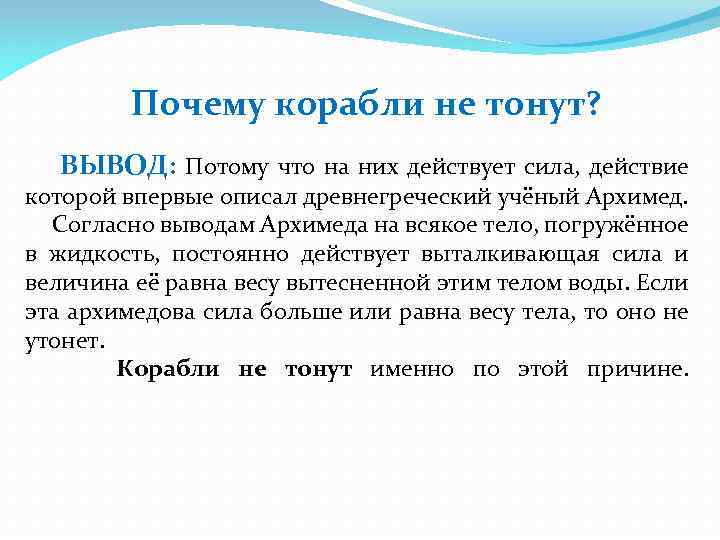 Почему корабли не тонут?

ВЫВОД: Потому что на них действует сила, действие которой впервые описал древнегреческий учёный Архимед.

Согласно выводам Архимеда на всякое тело, погружённое в жидкость, постоянно действует выталкивающая сила и величина её равна весу вытесненной этим телом воды. Если эта архимедова сила больше или равна весу тела, то оно не утонет.

Корабли не тонут именно по этой причине.